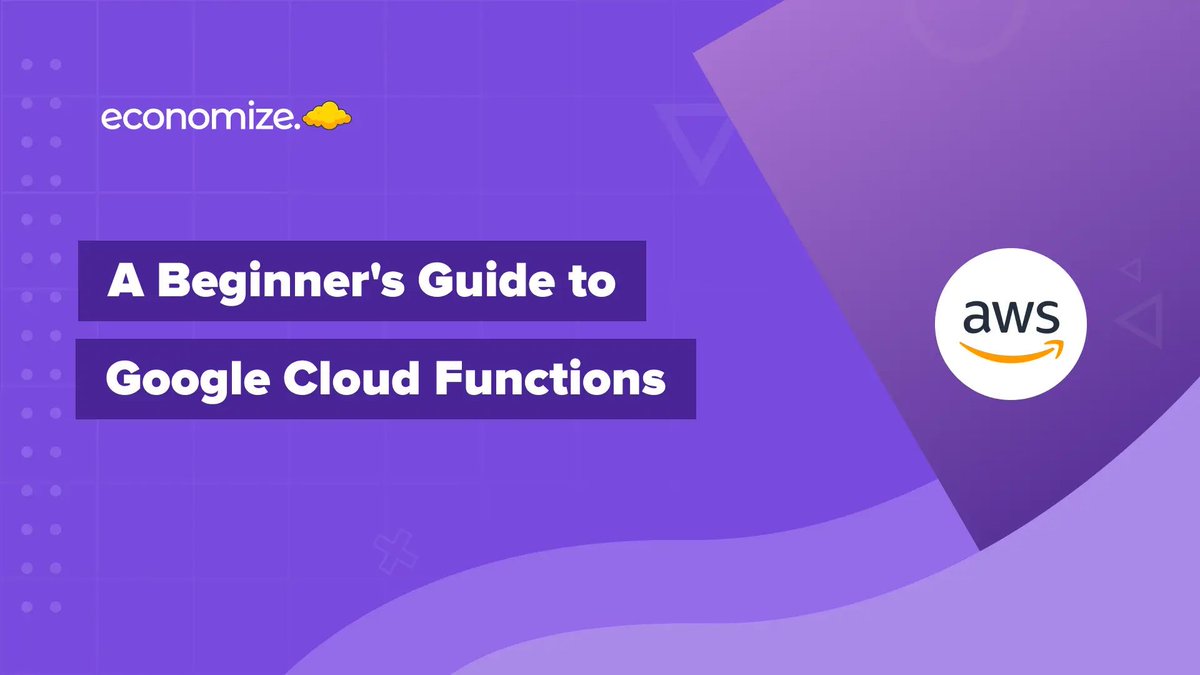 economize.

A Beginner's Guide to

Google Cloud Functions

aws